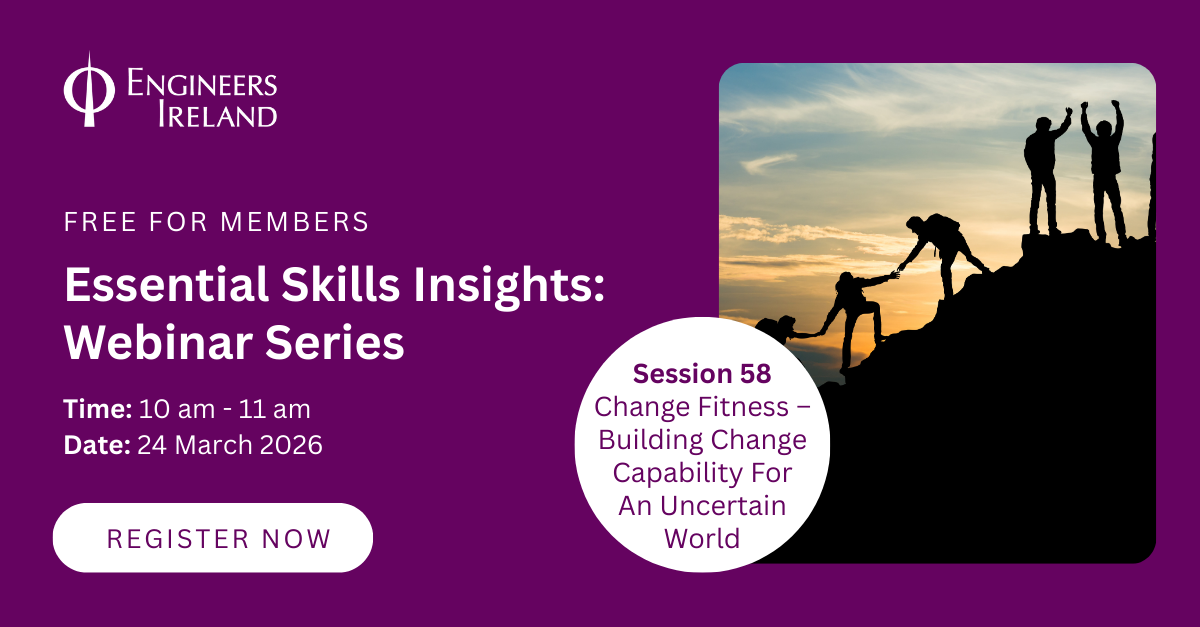 ENGINEERS IRELAND

FREE FOR MEMBERS

Essential Skills Insights: Webinar Series

Time: 10 am - 11 am
Date: 24 March 2026

REGISTER NOW

Session 58
Change Fitness – Building Change Capability For An Uncertain World